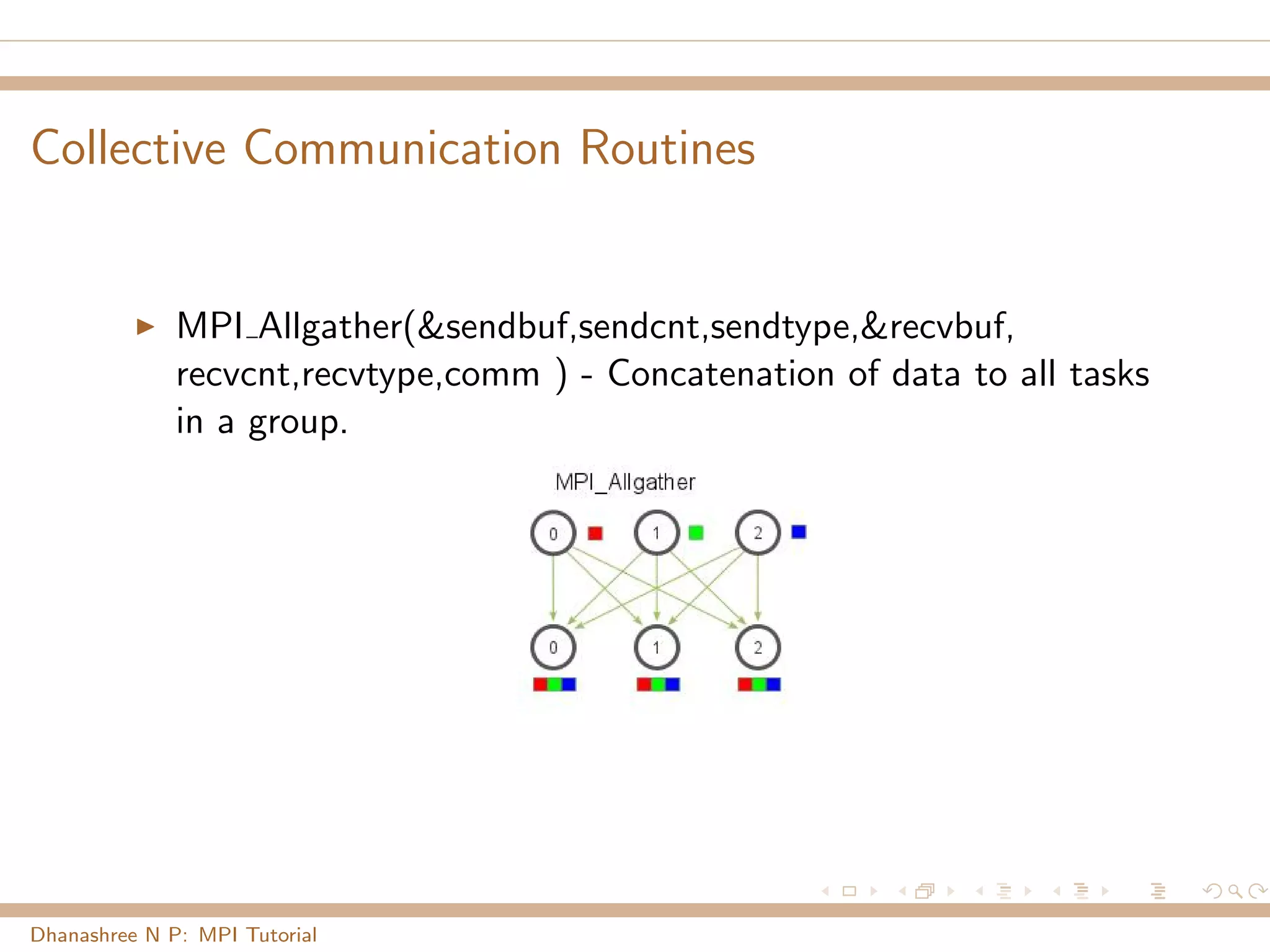 Collective Communication Routines

▶ MPI_Allgather(&sendbuf,sendcnt,sendtype,&recvbuf, recvcnt,recvtype,comm ) - Concatenation of data to all tasks in a group.

MPI_Allgather

0 1 2

0 1 2

Dhanashree N P: MPI Tutorial